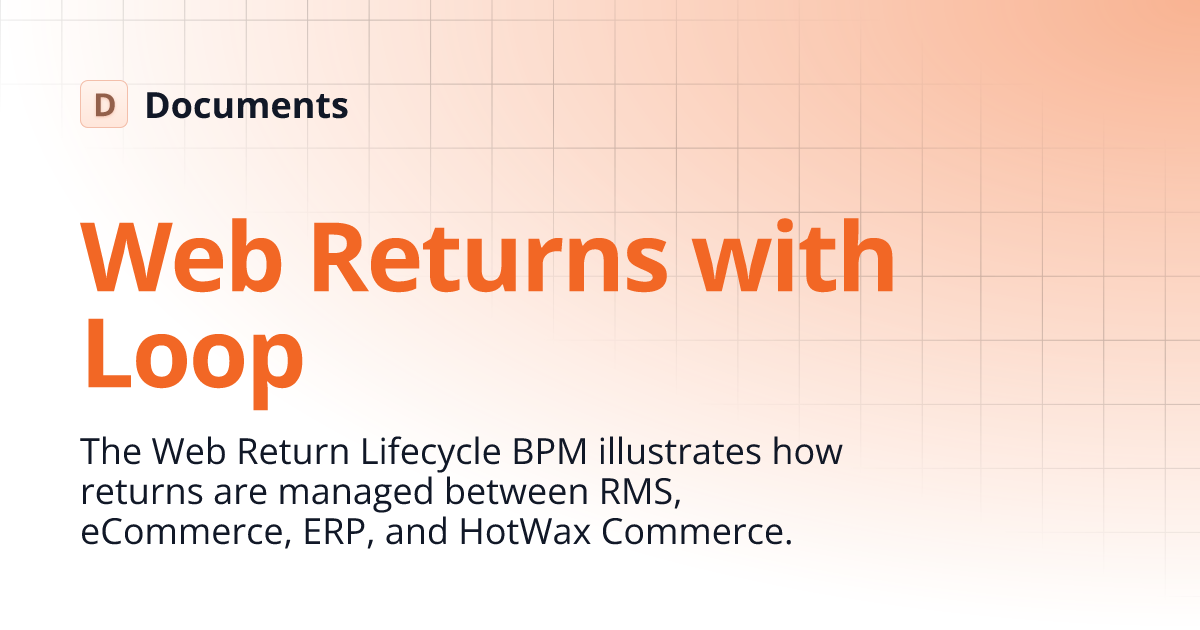 D Documents

Web Returns with Loop

The Web Return Lifecycle BPM illustrates how returns are managed between RMS, eCommerce, ERP, and HotWax Commerce.